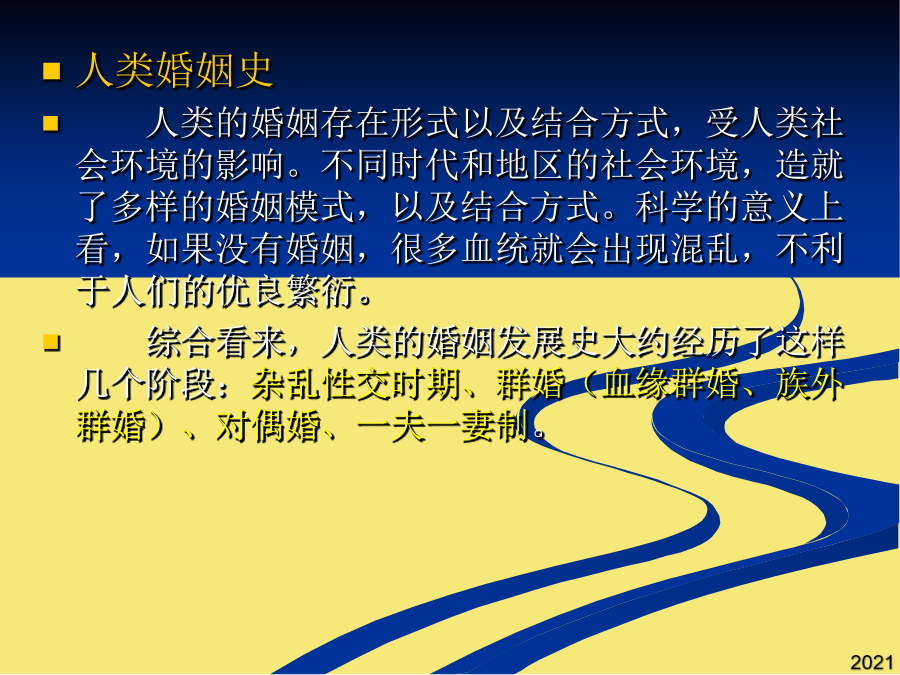 人类婚姻史

人类的婚姻存在形式以及结合方式，受人类社会环境的影响。不同时代和地区的社会环境，造就了多样的婚姻模式，以及结合方式。科学的意义上看，如果没有婚姻，很多血统就会出现混乱，不利于人们的优良繁衍。

综合看来，人类的婚姻发展史大约经历了这样几个阶段：杂乱性交时期、群婚（血缘群婚、族外群婚）、对偶婚、一夫一妻制。

2021